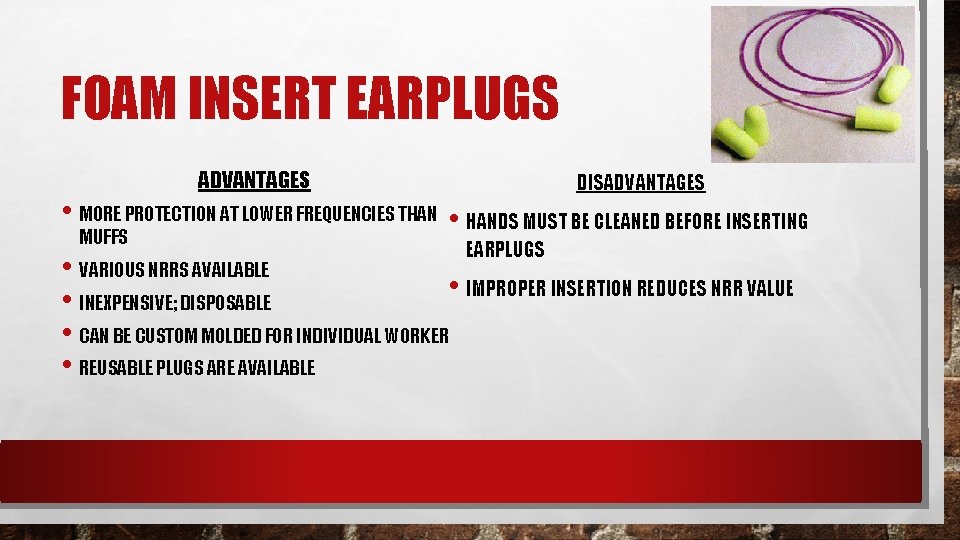 FOAM INSERT EARPLUGS

ADVANTAGES

• MORE PROTECTION AT LOWER FREQUENCIES THAN MUFFS
• VARIOUS NRRS AVAILABLE
• INEXPENSIVE; DISPOSABLE
• CAN BE CUSTOM MOLDED FOR INDIVIDUAL WORKER
• REUSABLE PLUGS ARE AVAILABLE

DISADVANTAGES

• HANDS MUST BE CLEANED BEFORE INSERTING EARPLUGS
• IMPROPER INSERTION REDUCES NRR VALUE